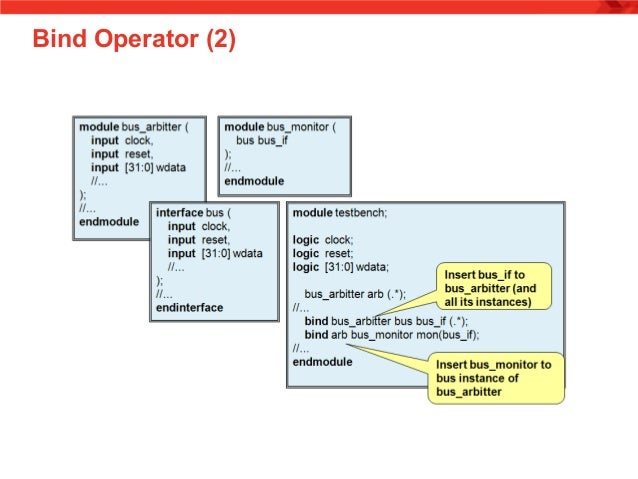 Bind Operator (2)

module bus_arbitter (
input clock,
input reset,
input [31:0] wdata
//...
);
//...
endmodule

module bus_monitor (
bus bus_if
);
//...
endmodule

interface bus (
input clock,
input reset,
input [31:0] wdata
//...
);
//...
endinterface

module testbench;

logic clock;
logic reset;
logic [31:0] wdata;

bus_arbitter arb (.*);
//...
bind bus_arbitter bus bus_if (.*);
bind arb bus_monitor mon(bus_if);
//...
endmodule

Insert bus_if to bus_arbitter (and all its instances)

Insert bus_monitor to bus instance of bus_arbitter